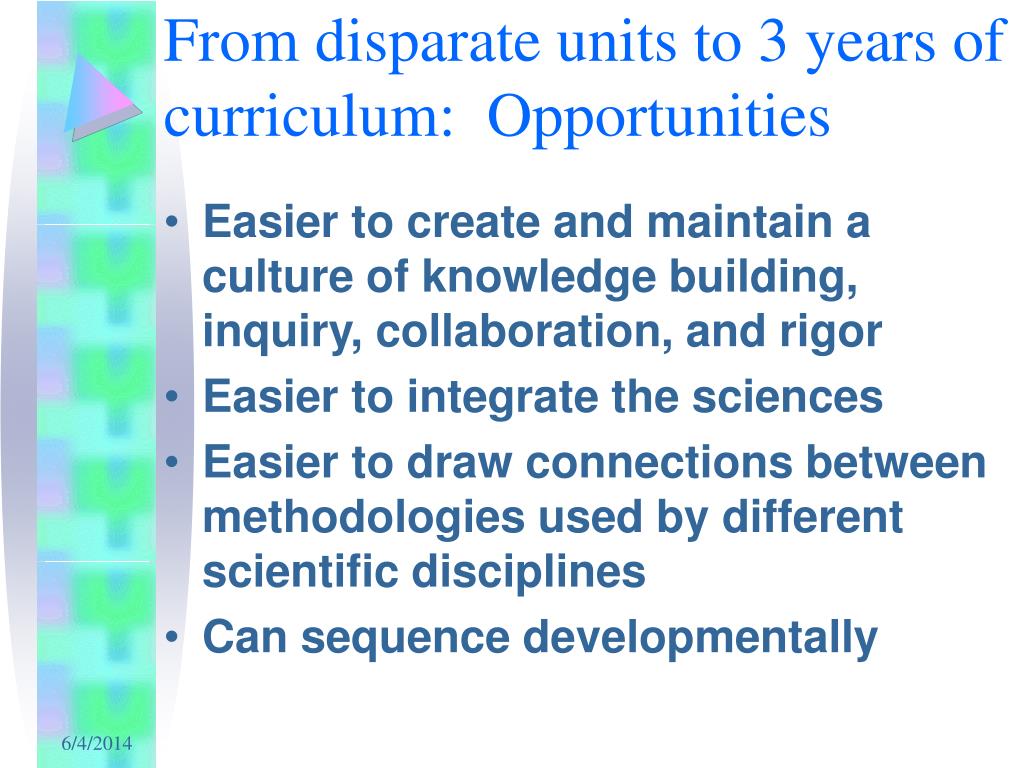 From disparate units to 3 years of curriculum:  Opportunities

• Easier to create and maintain a culture of knowledge building, inquiry, collaboration, and rigor
• Easier to integrate the sciences
• Easier to draw connections between methodologies used by different scientific disciplines
• Can sequence developmentally

6/4/2014